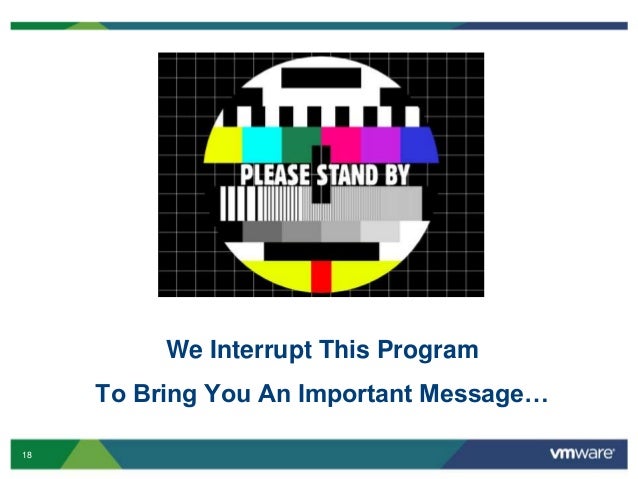 PLEASE STAND BY

We Interrupt This Program

To Bring You An Important Message…

18

vmware